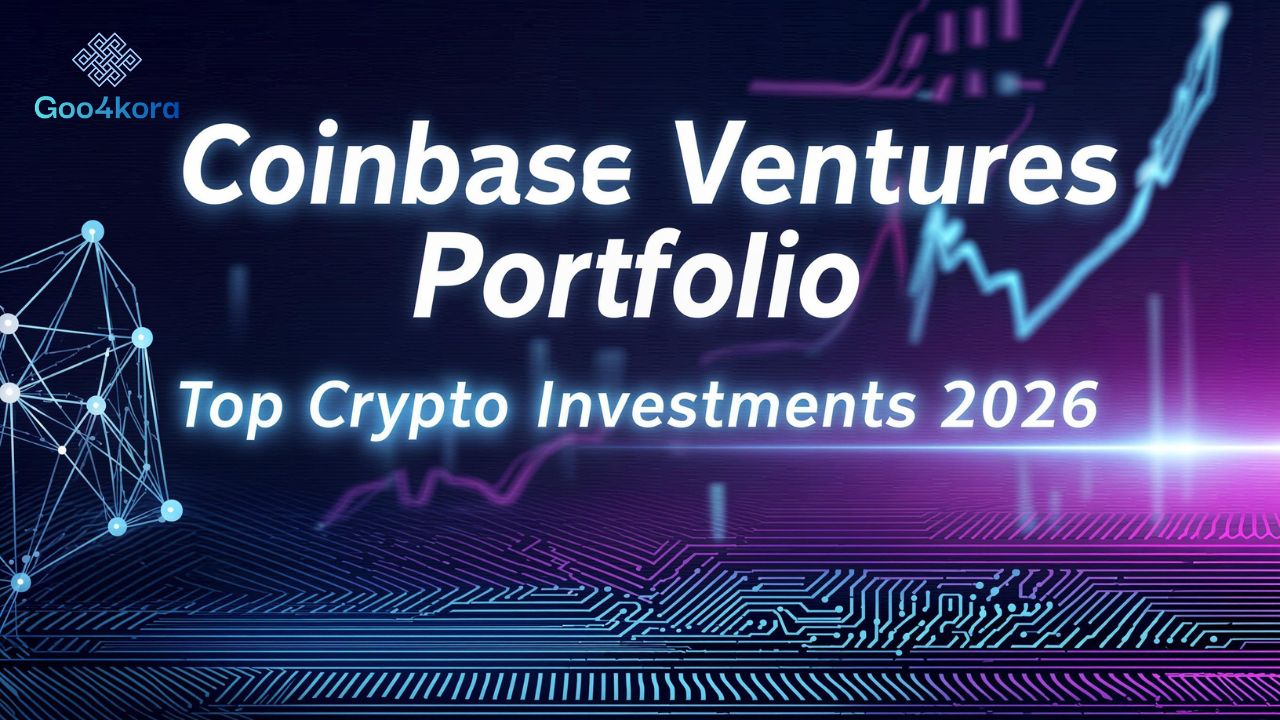 Goo4kora

Coinbase Ventures Portfolio

Top Crypto Investments 2026